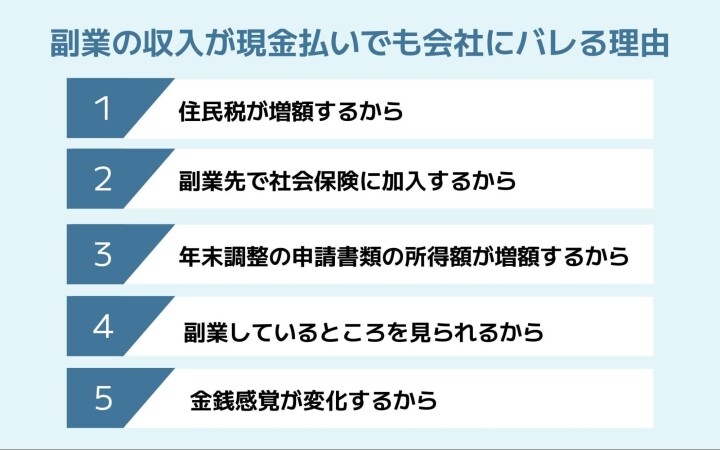 副業の収入が現金払いでも会社にバレる理由

1 住民税が増額するから

2 副業先で社会保険に加入するから

3 年末調整の申請書類の所得額が増額するから

4 副業しているところを見られるから

5 金銭感覚が変化するから